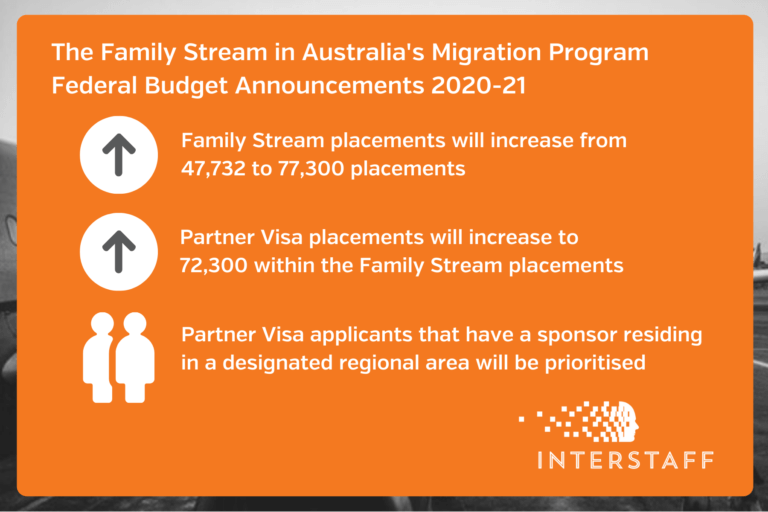 The Family Stream in Australia's Migration Program
Federal Budget Announcements 2020-21

Family Stream placements will increase from 47,732 to 77,300 placements

Partner Visa placements will increase to 72,300 within the Family Stream placements

Partner Visa applicants that have a sponsor residing in a designated regional area will be prioritised

INTERSTAFF